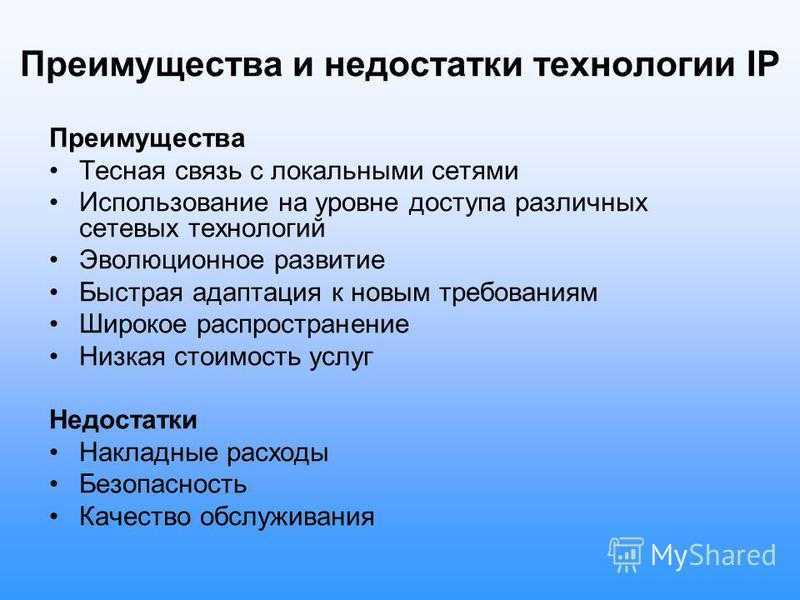 Преимущества и недостатки технологии IP

Преимущества
• Тесная связь с локальными сетями
• Использование на уровне доступа различных сетевых технологий
• Эволюционное развитие
• Быстрая адаптация к новым требованиям
• Широкое распространение
• Низкая стоимость услуг

Недостатки
• Накладные расходы
• Безопасность
• Качество обслуживания

MyShared